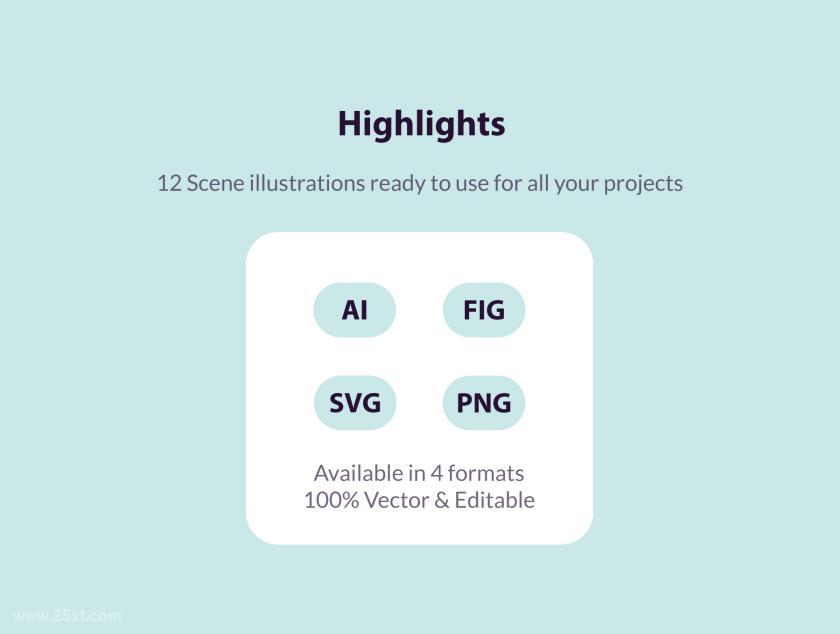 Highlights

12 Scene illustrations ready to use for all your projects

AI

FIG

SVG

PNG

Available in 4 formats
100% Vector & Editable

www.25xt.com